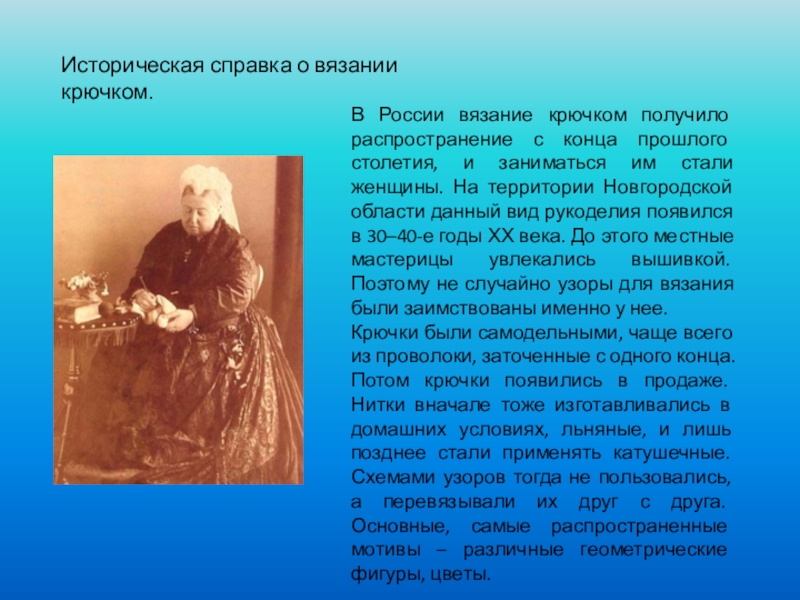 Историческая справка о вязании крючком.

В России вязание крючком получило распространение с конца прошлого столетия, и заниматься им стали женщины. На территории Новгородской области данный вид рукоделия появился в 30–40-е годы XX века. До этого местные мастерицы увлекались вышивкой. Поэтому не случайно узоры для вязания были заимствованы именно у нее.
Крючки были самодельными, чаще всего из проволоки, заточенные с одного конца. Потом крючки появились в продаже. Нитки вначале тоже изготавливались в домашних условиях, льняные, и лишь позднее стали применять катушечные. Схемами узоров тогда не пользовались, а перевязывали их друг с друга. Основные, самые распространенные мотивы – различные геометрические фигуры, цветы.